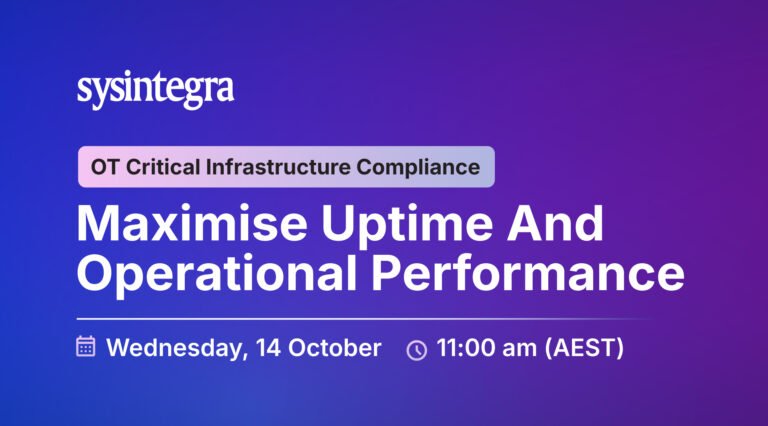 sysintegra

OT Critical Infrastructure Compliance

Maximise Uptime And Operational Performance

Wednesday, 14 October 11:00 am (AEST)